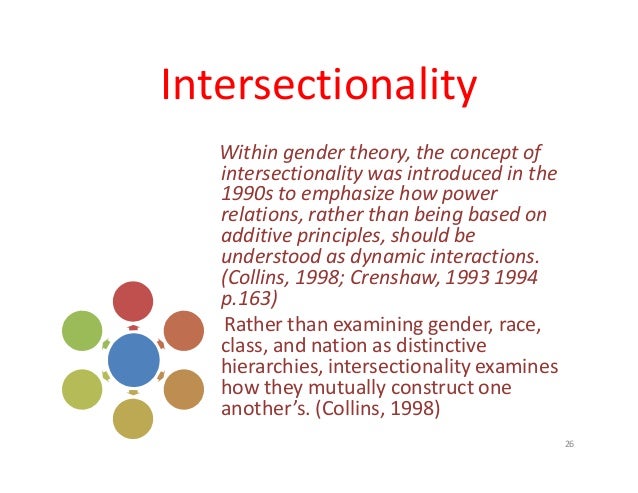 Intersectionality

Within gender theory, the concept of intersectionality was introduced in the 1990s to emphasize how power relations, rather than being based on additive principles, should be understood as dynamic interactions. (Collins, 1998; Crenshaw, 1993 1994 p.163)

Rather than examining gender, race, class, and nation as distinctive hierarchies, intersectionality examines how they mutually construct one another's. (Collins, 1998)

26